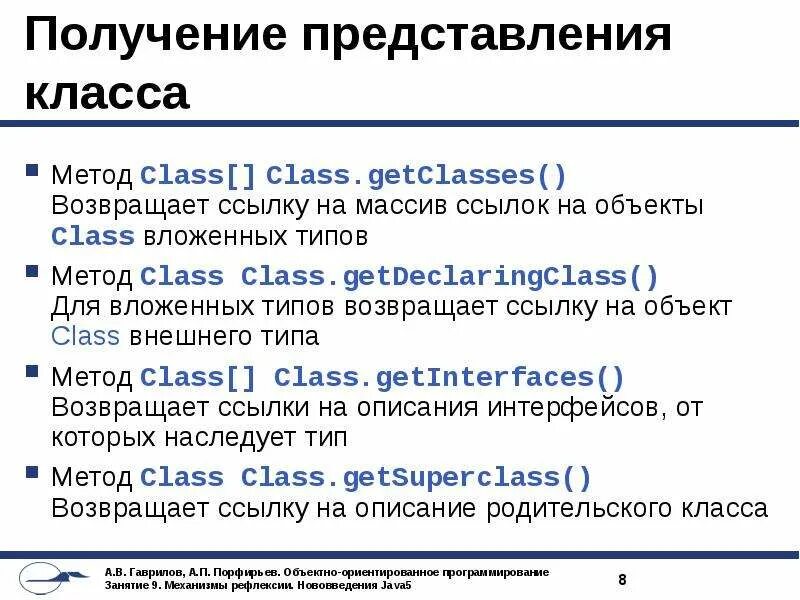 Получение представления класса

Метод Class[] Class.getClasses()
Возвращает ссылку на массив ссылок на объекты Class вложенных типов

Метод Class Class.getDeclaringClass()
Для вложенных типов возвращает ссылку на объект Class внешнего типа

Метод Class[] Class.getInterfaces()
Возвращает ссылки на описания интерфейсов, от которых наследует тип

Метод Class Class.getSuperclass()
Возвращает ссылку на описание родительского класса

А.В. Гаврилов, А.П. Порфирьев. Объектно-ориентированное программирование
Занятие 9. Механизмы рефлексии. Нововведения Java5

8